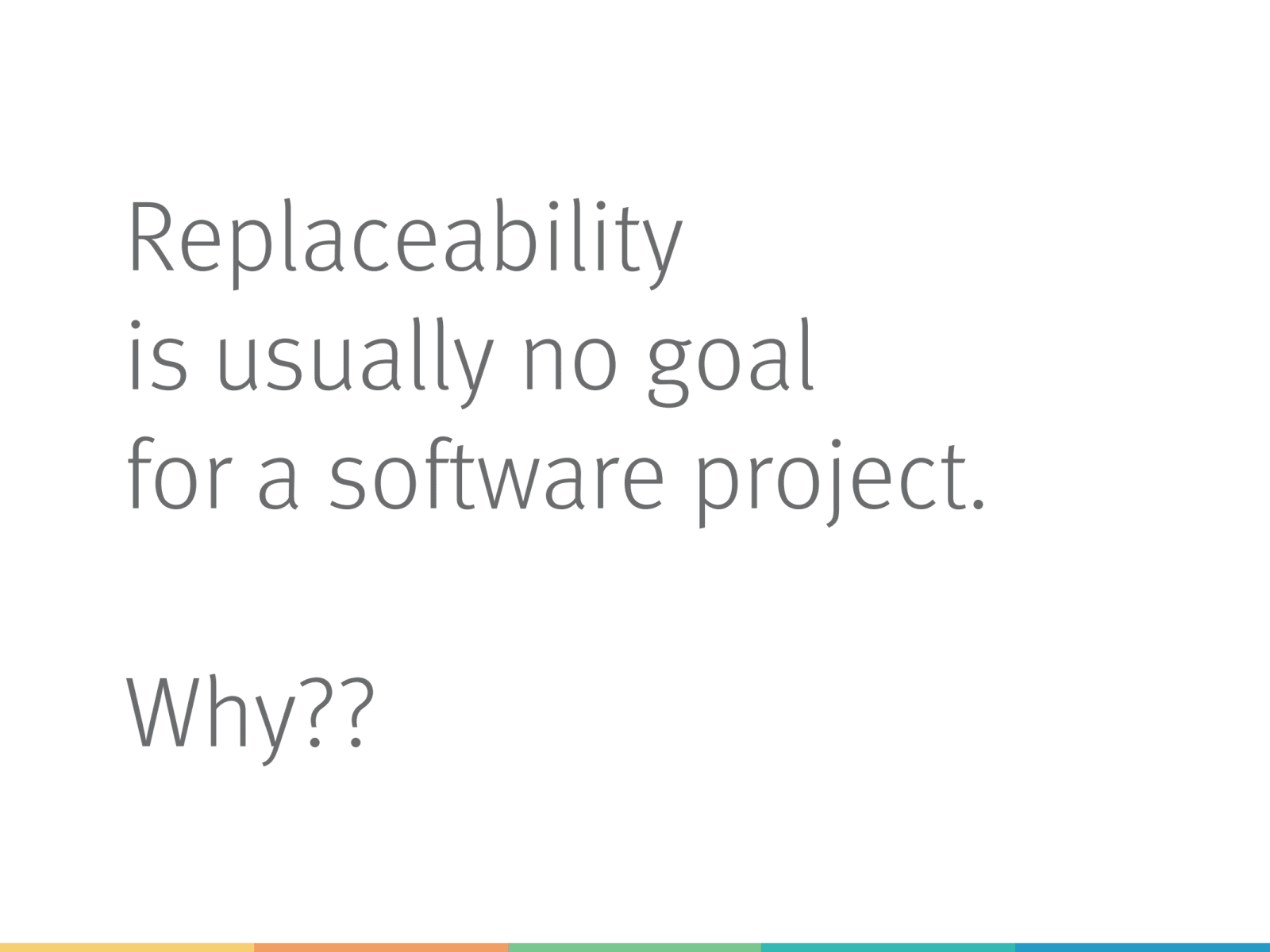 Replaceability
is usually no goal
for a software project.

Why??